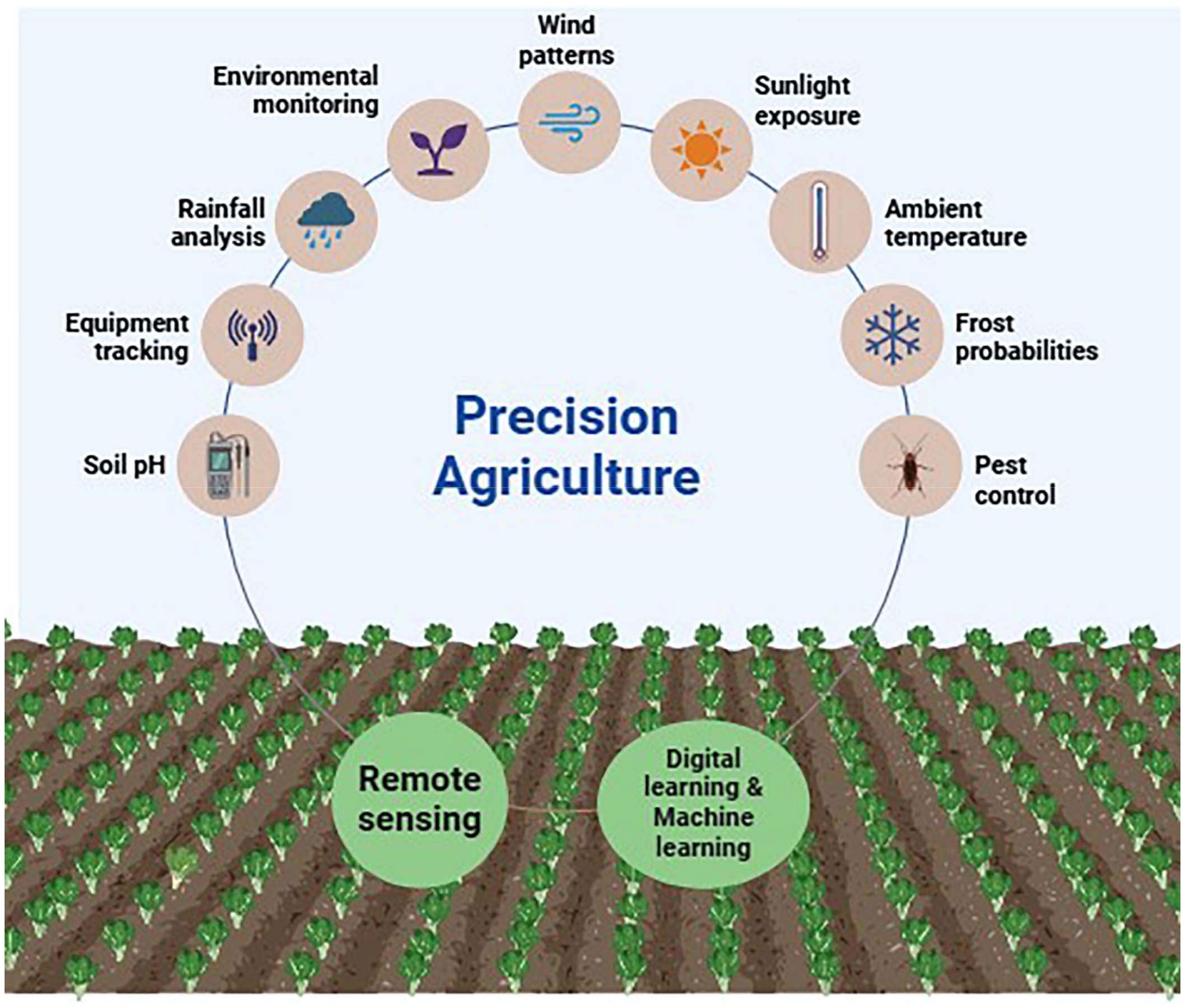 Wind patterns

Environmental monitoring

Sunlight exposure

Rainfall analysis

Ambient temperature

Equipment tracking

Frost probabilities

Soil pH

Precision Agriculture

Pest control

Remote sensing

Digital learning & Machine learning